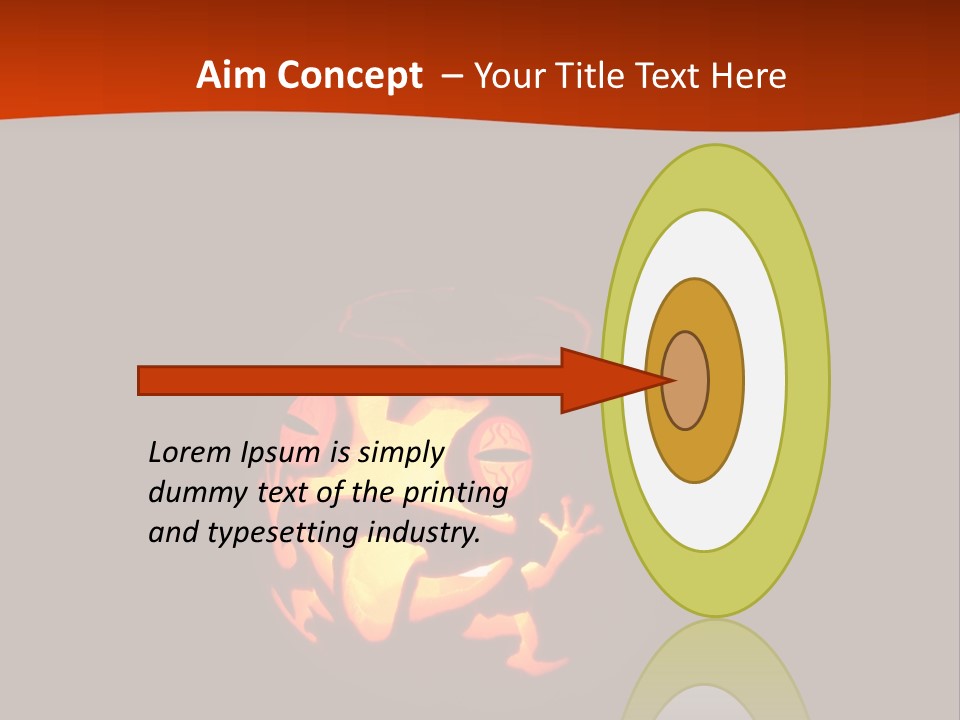 Aim Concept – Your Title Text Here

Lorem Ipsum is simply dummy text of the printing and typesetting industry.